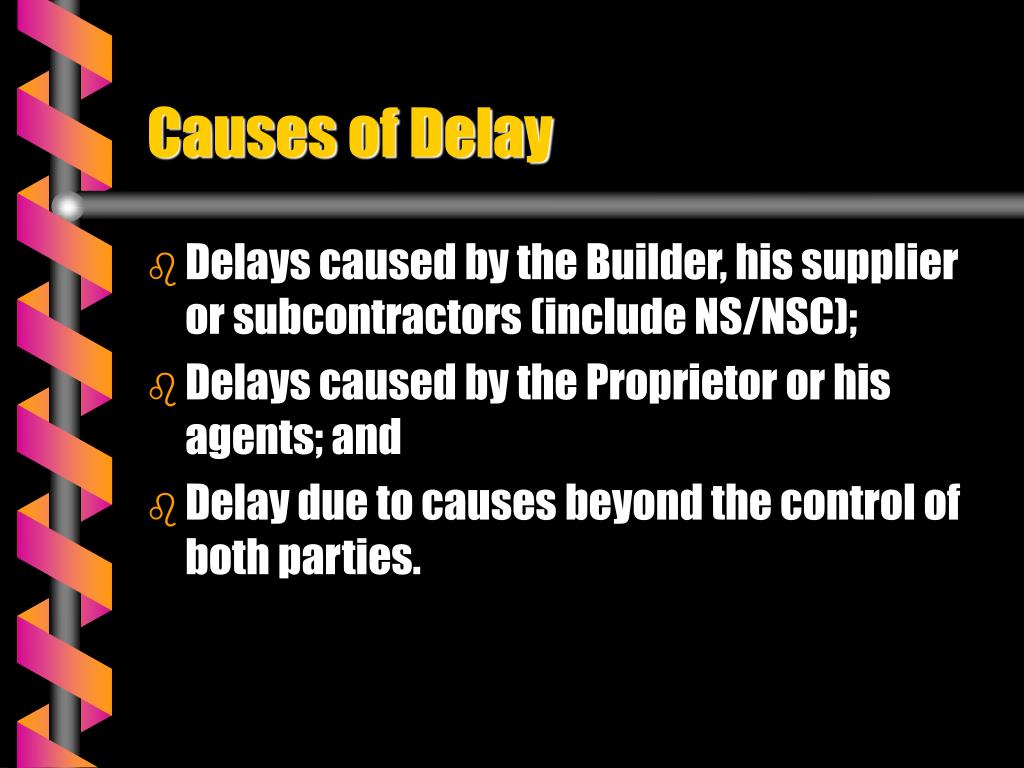 Causes of Delay

Delays caused by the Builder, his supplier or subcontractors (include NS/NSC);

Delays caused by the Proprietor or his agents; and

Delay due to causes beyond the control of both parties.